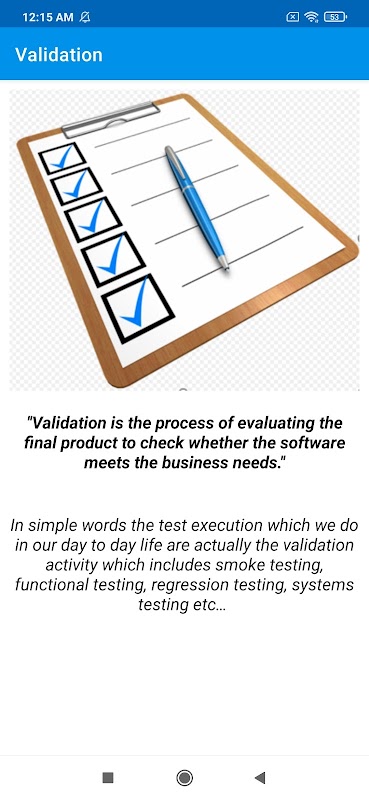 12:15 AM

53

Validation

"Validation is the process of evaluating the final product to check whether the software meets the business needs."

In simple words the test execution which we do in our day to day life are actually the validation activity which includes smoke testing, functional testing, regression testing, systems testing etc...